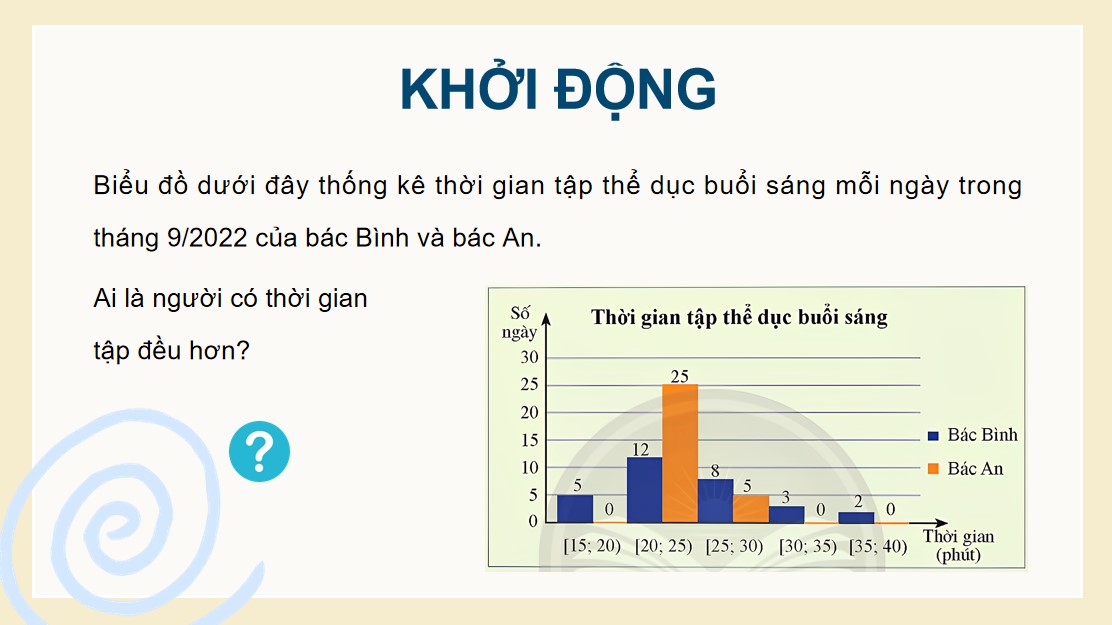 KHỞI ĐỘNG

Biểu đồ dưới đây thống kê thời gian tập thể dục buổi sáng mỗi ngày trong tháng 9/2022 của bác Bình và bác An.

Ai là người có thời gian tập đều hơn?

?

Thời gian tập thể dục buổi sáng

Số ngày

30
25
20
15
10
5
0

5
0
12
25
8
5
3
0
2
0

[15; 20)
[20; 25)
[25; 30)
[30; 35)
[35; 40)

Thời gian (phút)

Bác Bình
Bác An